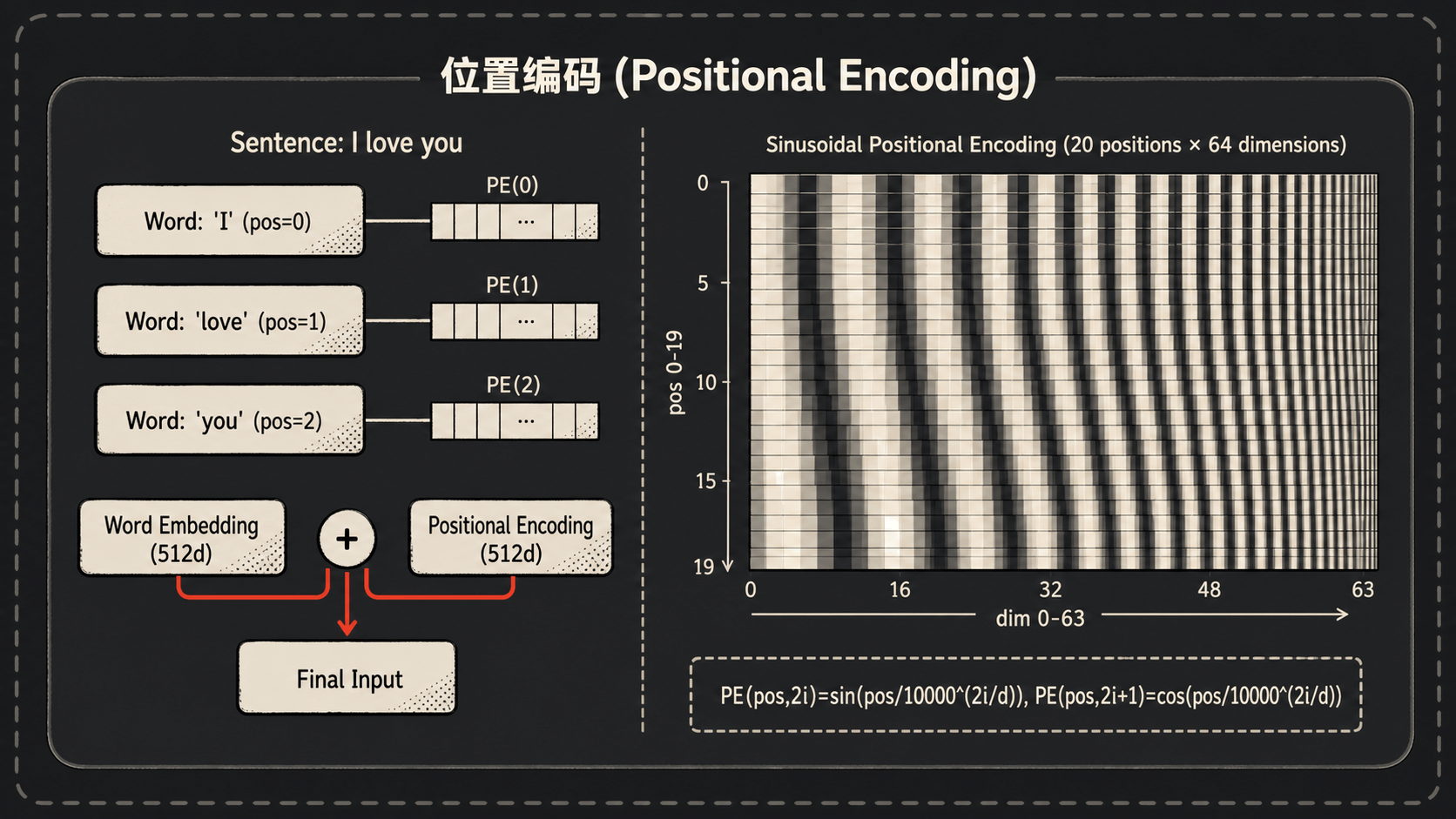 位置编码 (Positional Encoding)

Sentence: I love you

Word: 'I' (pos=0)

PE(0)

...

Word: 'love' (pos=1)

PE(1)

...

Word: 'you' (pos=2)

PE(2)

...

Word Embedding (512d)

+

Positional Encoding (512d)

Final Input

Sinusoidal Positional Encoding (20 positions × 64 dimensions)

0

5

10

15

19

pos 0-19

0

16

32

48

63

dim 0-63

PE(pos,2i)=sin(pos/10000^(2i/d)), PE(pos,2i+1)=cos(pos/10000^(2i/d))